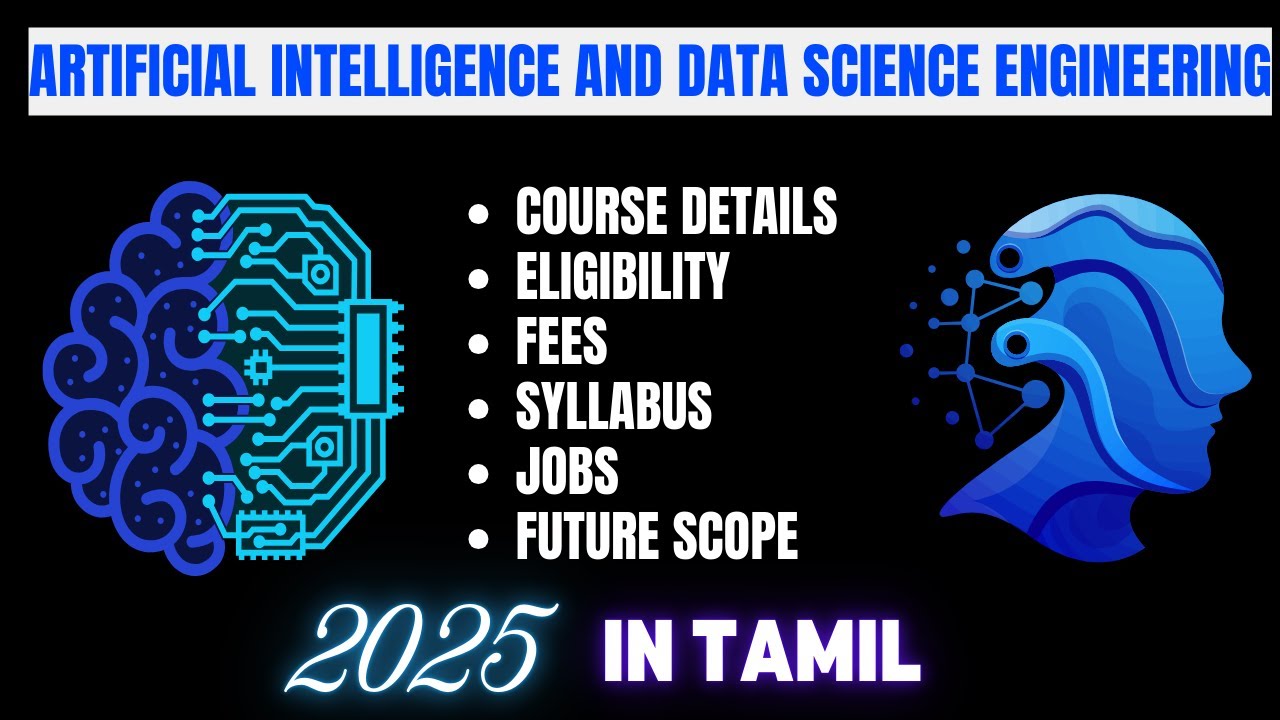 ARTIFICIAL INTELLIGENCE AND DATA SCIENCE ENGINEERING

• COURSE DETAILS
• ELIGIBILITY
• FEES
• SYLLABUS
• JOBS
• FUTURE SCOPE

2025 IN TAMIL